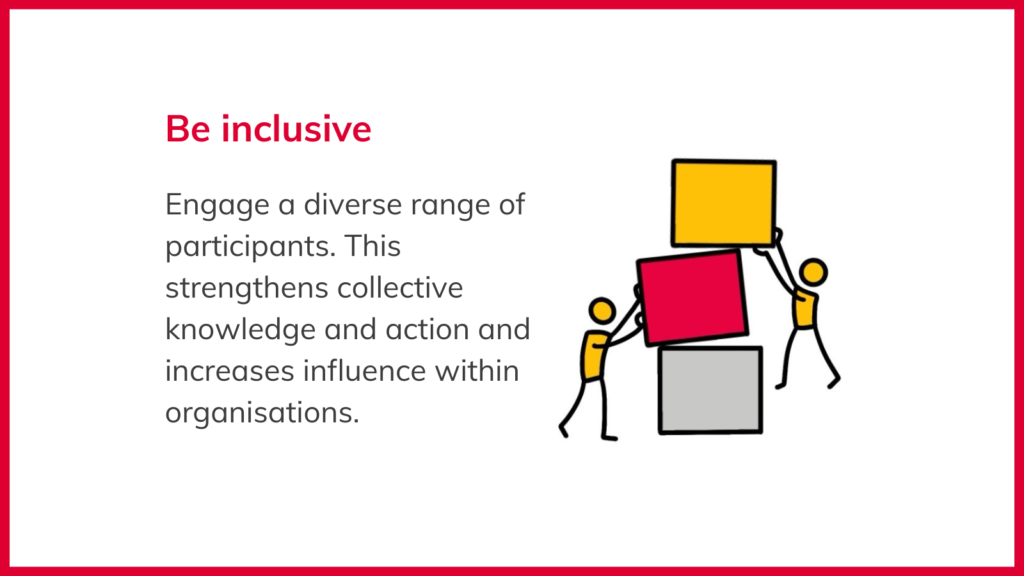 Be inclusive

Engage a diverse range of participants. This strengthens collective knowledge and action and increases influence within organisations.